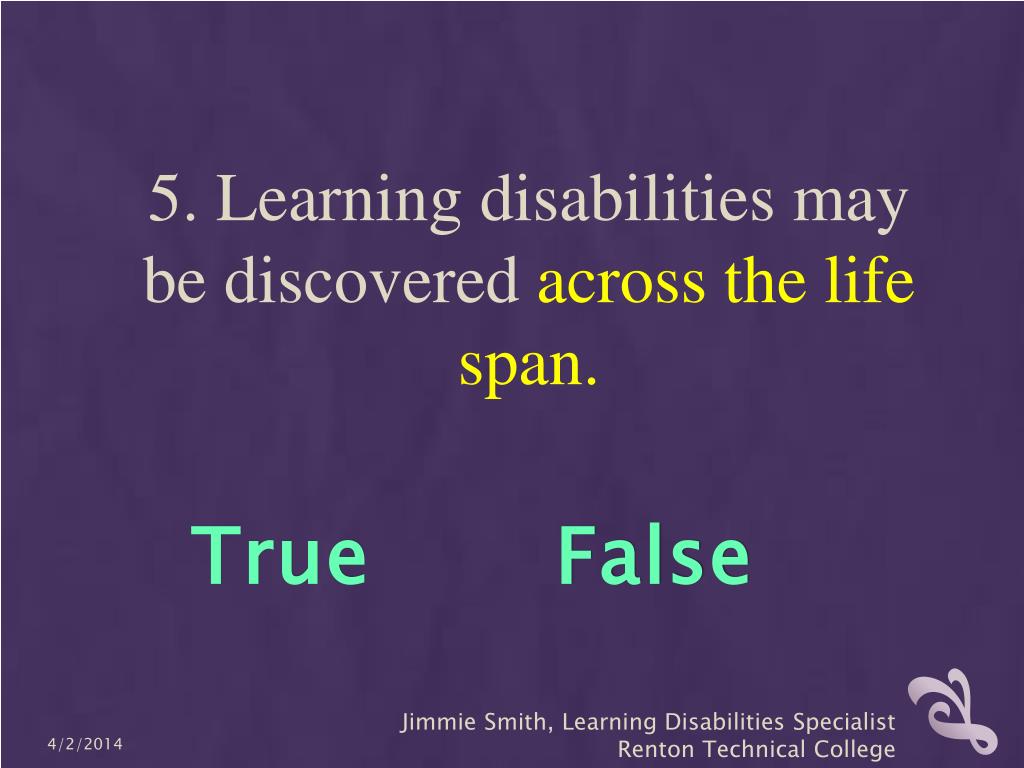 5. Learning disabilities may be discovered across the life span.

True False

4/2/2014

Jimmie Smith, Learning Disabilities Specialist
Renton Technical College